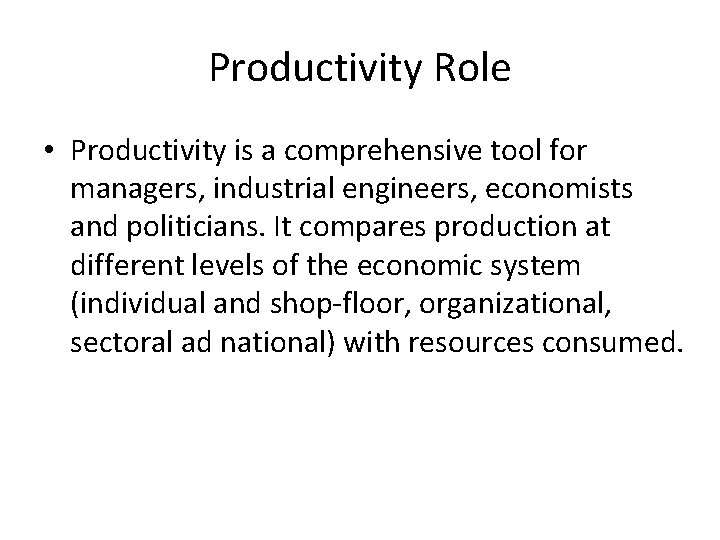 Productivity Role

• Productivity is a comprehensive tool for managers, industrial engineers, economists and politicians. It compares production at different levels of the economic system (individual and shop-floor, organizational, sectoral ad national) with resources consumed.